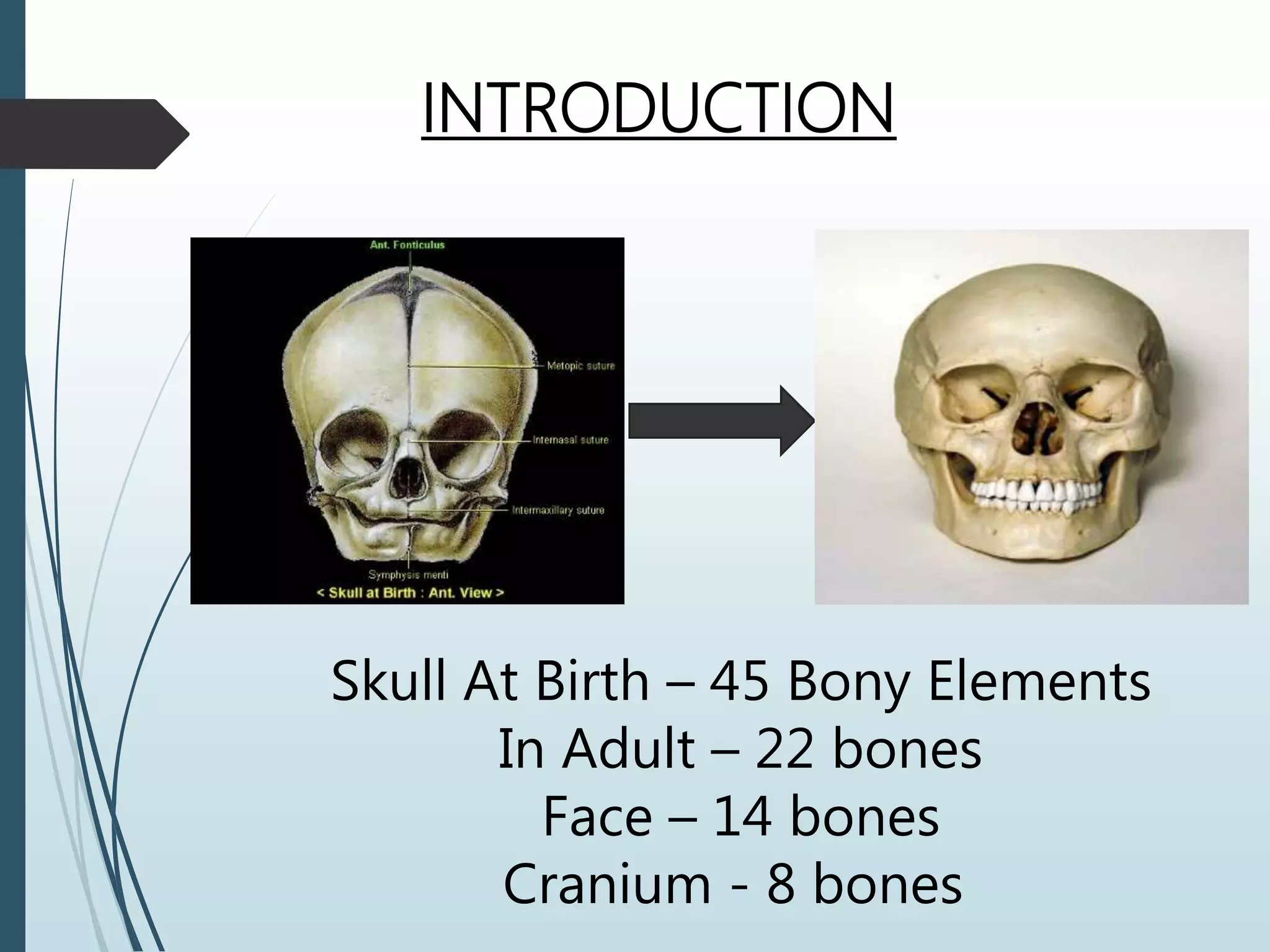 INTRODUCTION

Ant. Fonticulus

Metopic suture

Internasal suture

Intermaxillary suture

Symphysis menti

< Skull at Birth : Ant. View >

Skull At Birth – 45 Bony Elements
In Adult – 22 bones
Face – 14 bones
Cranium - 8 bones